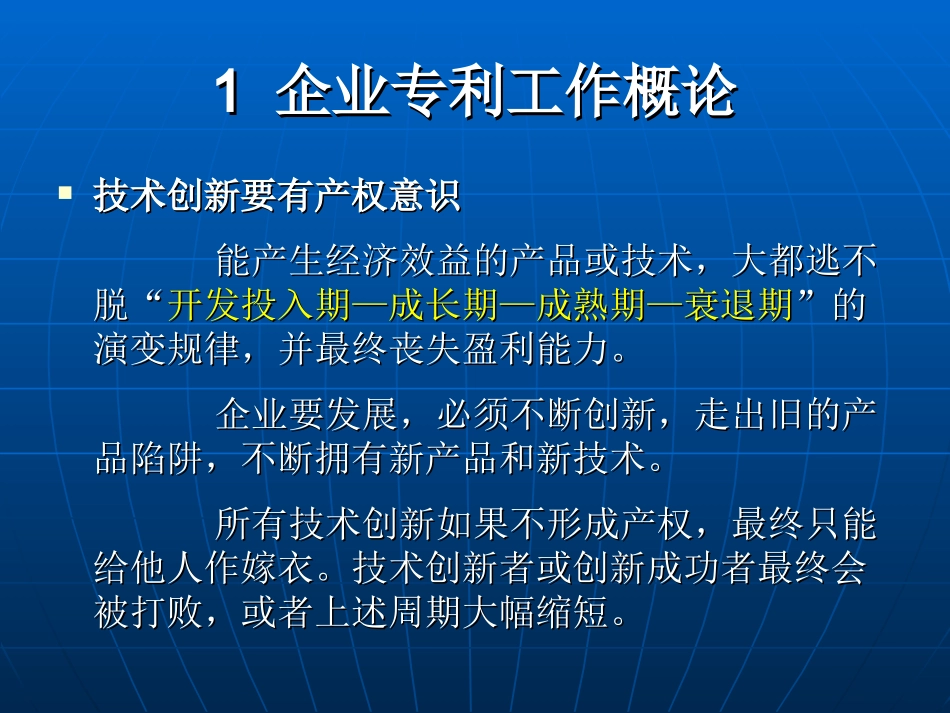 1 企业专利工作概论

▪ 技术创新要有产权意识

能产生经济效益的产品或技术，大都逃不脱“开发投入期—成长期—成熟期—衰退期”的演变规律，并最终丧失盈利能力。

企业要发展，必须不断创新，走出旧的产品陷阱，不断拥有新产品和新技术。

所有技术创新如果不形成产权，最终只能给他人作嫁衣。技术创新者或创新成功者最终会被打败，或者上述周期大幅缩短。